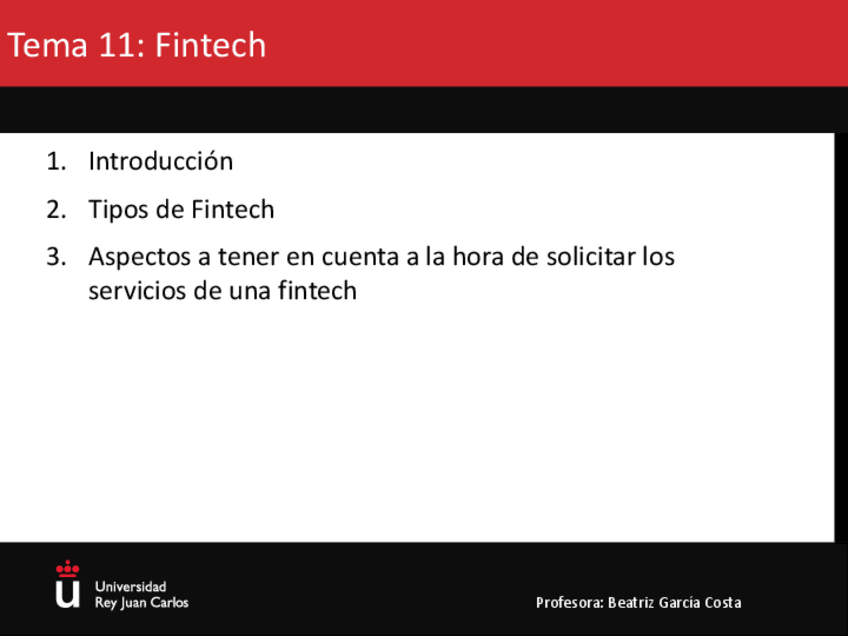 Tema 11: Fintech

1. Introducción
2. Tipos de Fintech
3. Aspectos a tener en cuenta a la hora de solicitar los servicios de una fintech

Universidad
Rey Juan Carlos

Profesora: Beatriz García Costa